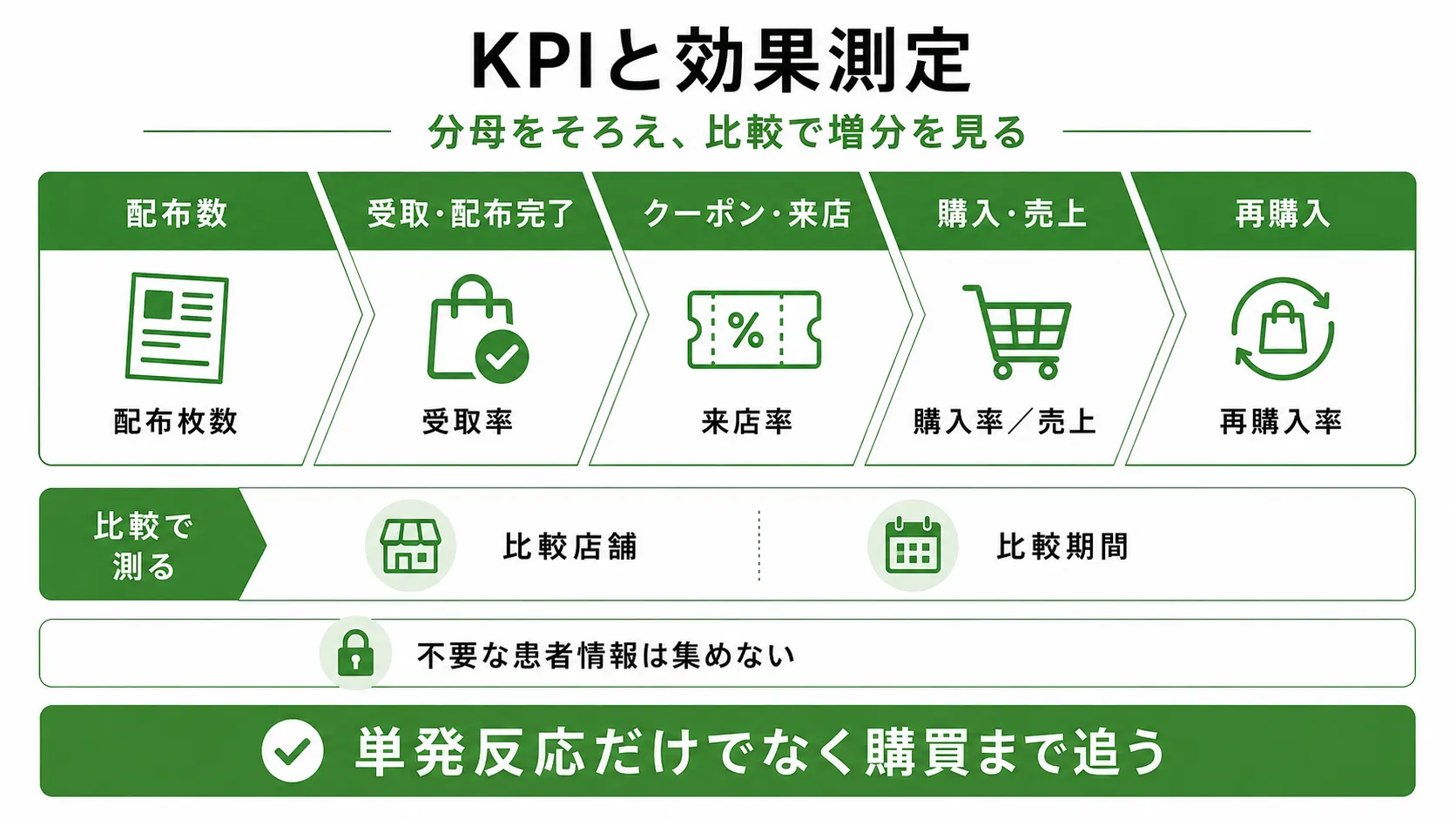 KPIと効果測定

分母をそろえ、比較で増分を見る

配布数
配布枚数

受取・配布完了
受取率

クーポン・来店
%
来店率

購入・売上
購入率／売上

再購入
再購入率

比較で測る

比較店舗

比較期間

不要な患者情報は集めない

単発反応だけでなく購買まで追う